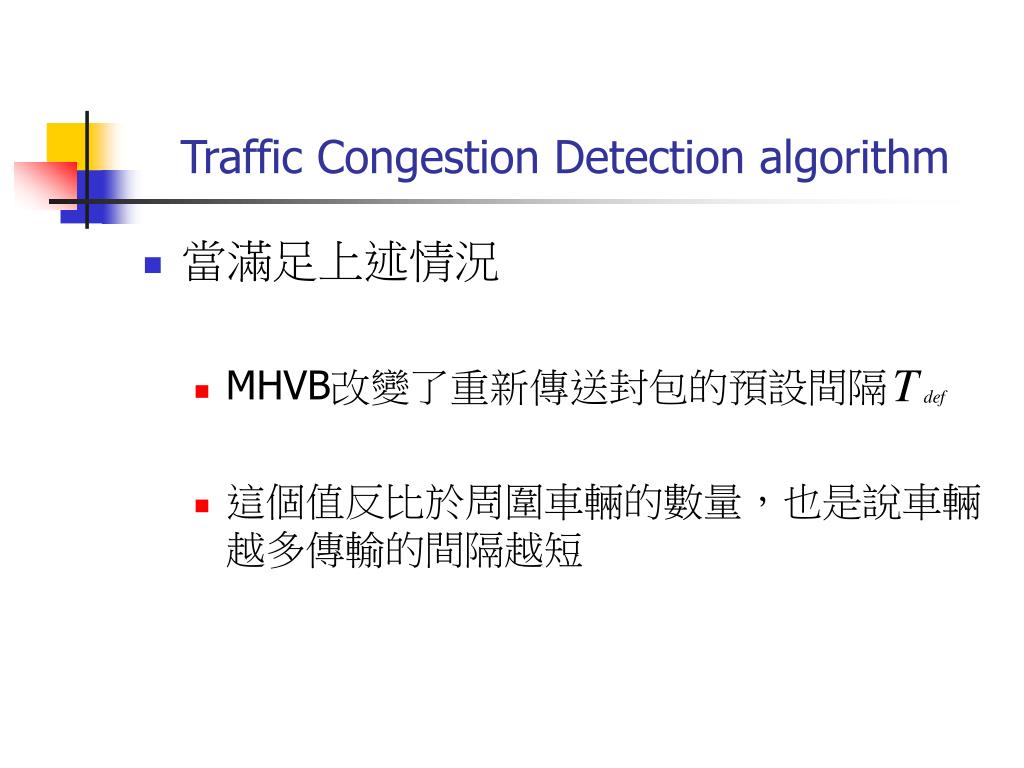 Traffic Congestion Detection algorithm

當滿足上述情況

MHVB改變了重新傳送封包的預設間隔$T_{def}$

這個值反比於周圍車輛的數量，也是說車輛越多傳輸的間隔越短